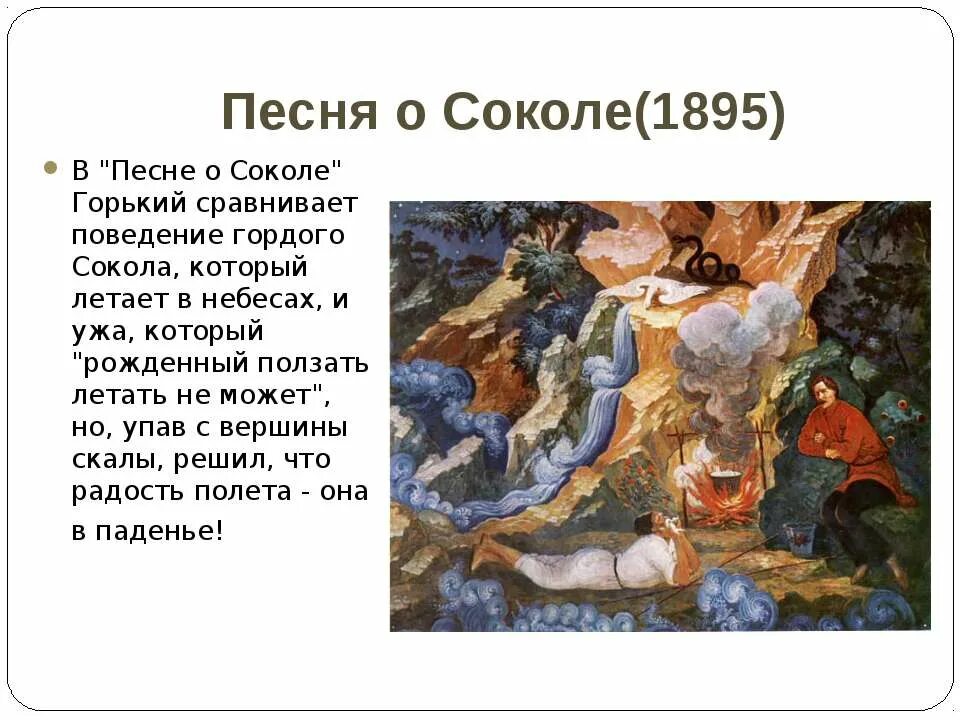 Песня о Соколе(1895)

В "Песне о Соколе" Горький сравнивает поведение гордого Сокола, который летает в небесах, и ужа, который "рожденный ползать летать не может", но, упав с вершины скалы, решил, что радость полета - она в паденье!